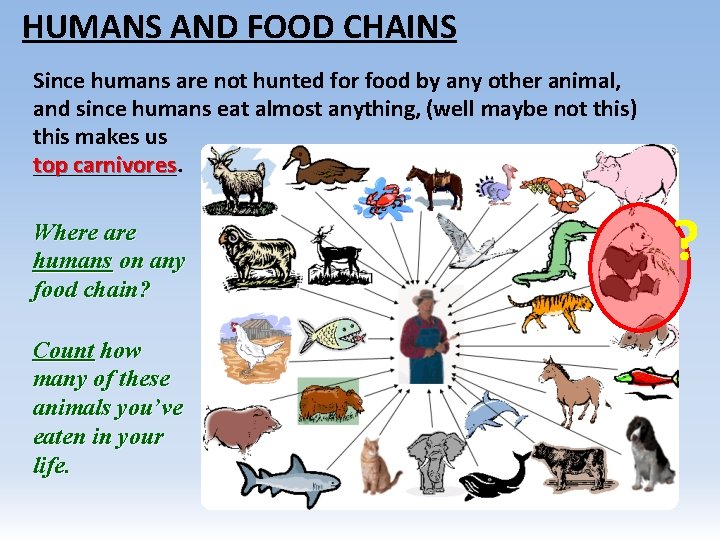 HUMANS AND FOOD CHAINS

Since humans are not hunted for food by any other animal, and since humans eat almost anything, (well maybe not this) this makes us top carnivores.

Where are humans on any food chain?

Count how many of these animals you've eaten in your life.

?